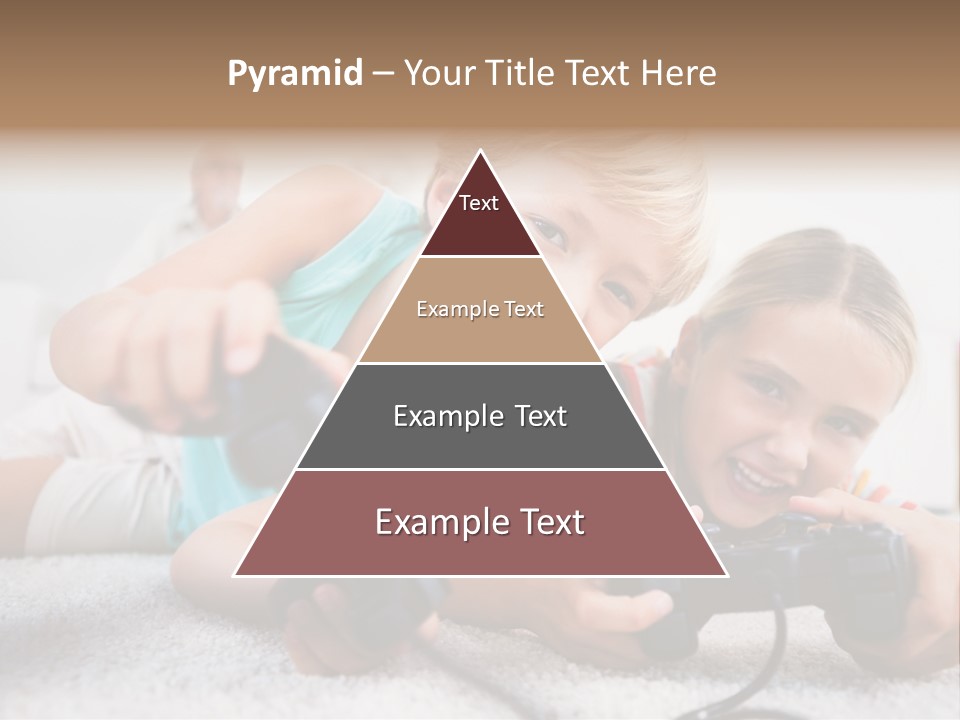 Pyramid – Your Title Text Here

Text

Example Text

Example Text

Example Text